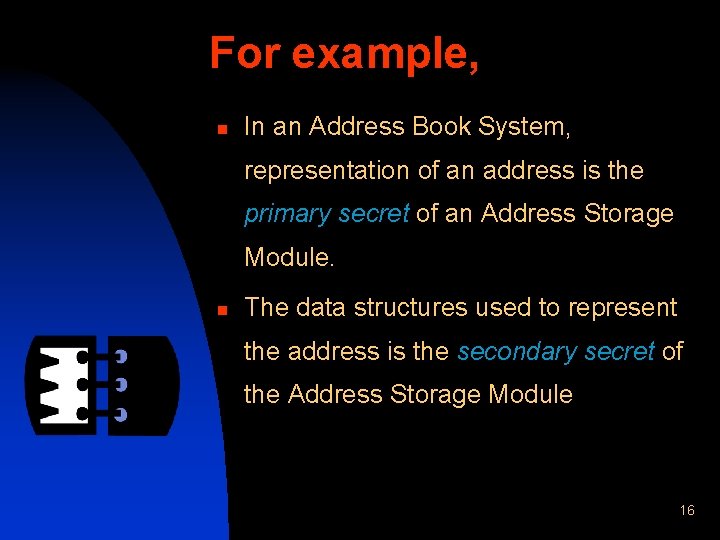 For example,

In an Address Book System, representation of an address is the primary secret of an Address Storage Module.

The data structures used to represent the address is the secondary secret of the Address Storage Module

16